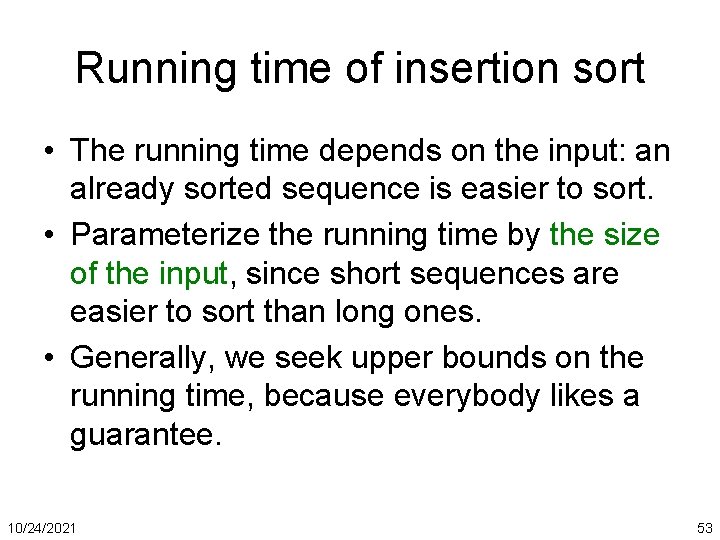 Running time of insertion sort

• The running time depends on the input: an already sorted sequence is easier to sort.

• Parameterize the running time by the size of the input, since short sequences are easier to sort than long ones.

• Generally, we seek upper bounds on the running time, because everybody likes a guarantee.

10/24/2021

53